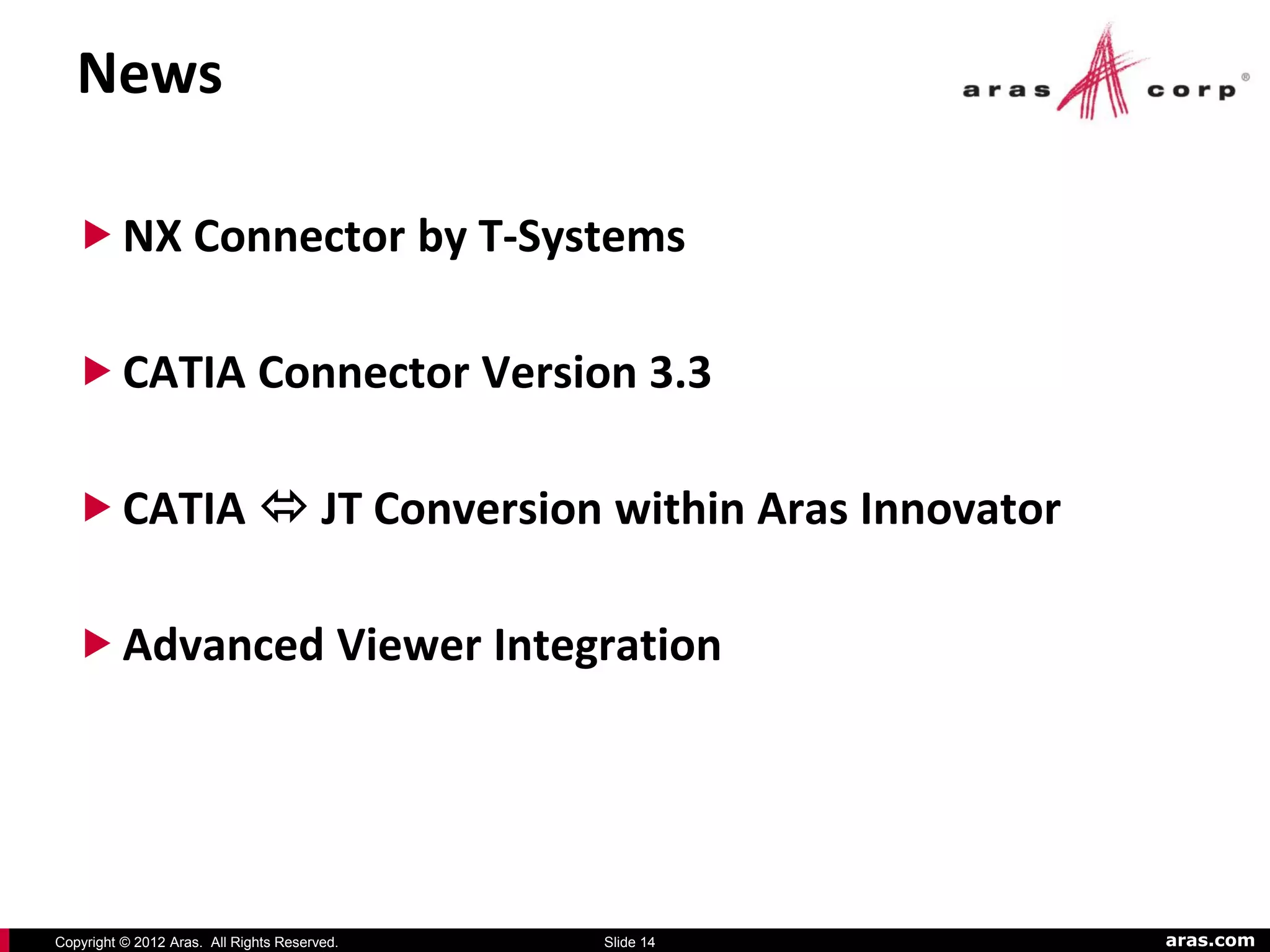 News

aras corp®

NX Connector by T-Systems

CATIA Connector Version 3.3

CATIA ⇔ JT Conversion within Aras Innovator

Advanced Viewer Integration

Copyright © 2012 Aras. All Rights Reserved.

Slide 14

aras.com